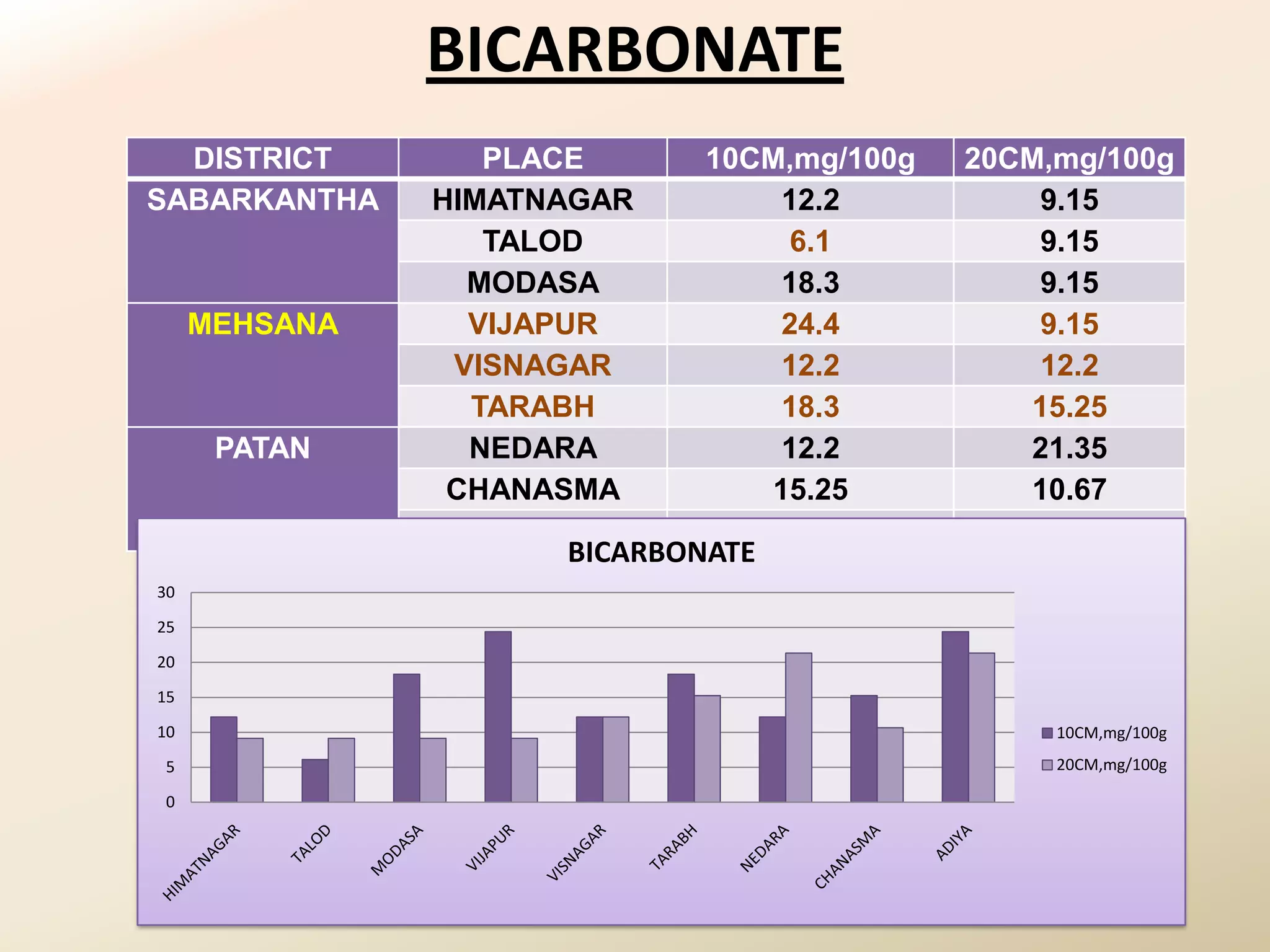 BICARBONATE

| DISTRICT | PLACE | 10CM,mg/100g | 20CM,mg/100g |
|---|---|---|---|
| SABARKANTHA | HIMATNAGAR | 12.2 | 9.15 |
| | TALOD | 6.1 | 9.15 |
| | MODASA | 18.3 | 9.15 |
| MEHSANA | VIJAPUR | 24.4 | 9.15 |
| | VISNAGAR | 12.2 | 12.2 |
| | TARABH | 18.3 | 15.25 |
| PATAN | NEDARA | 12.2 | 21.35 |
| | CHANASMA | 15.25 | 10.67 |

BICARBONATE

30
25
20
15
10
5
0

HIMATNAGAR
TALOD
MODASA
VIJAPUR
VISNAGAR
TARABH
NEDARA
CHANASMA
ADIYA

10CM,mg/100g
20CM,mg/100g